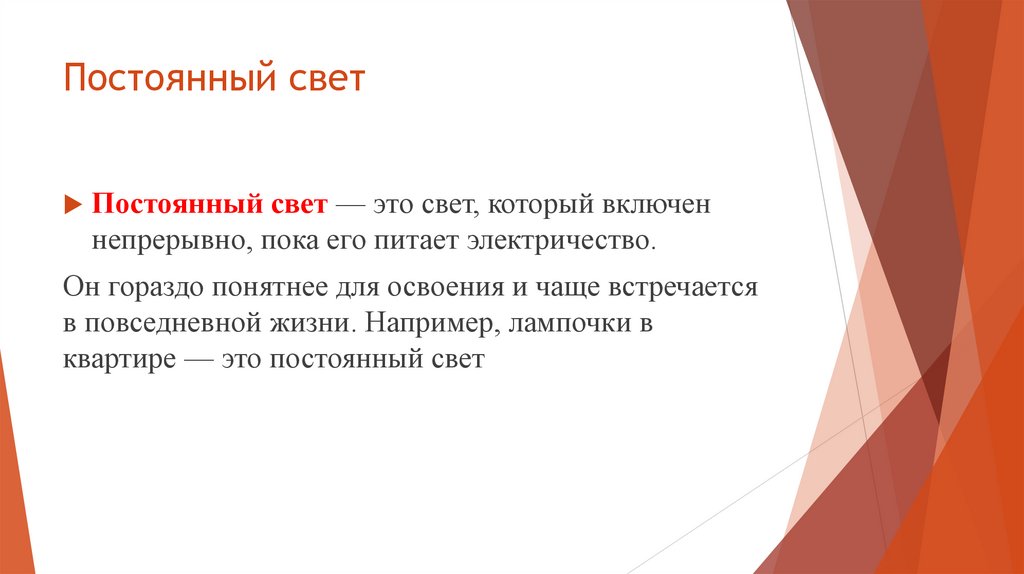 Постоянный свет

Постоянный свет — это свет, который включен непрерывно, пока его питает электричество.

Он гораздо понятнее для освоения и чаще встречается в повседневной жизни. Например, лампочки в квартире — это постоянный свет